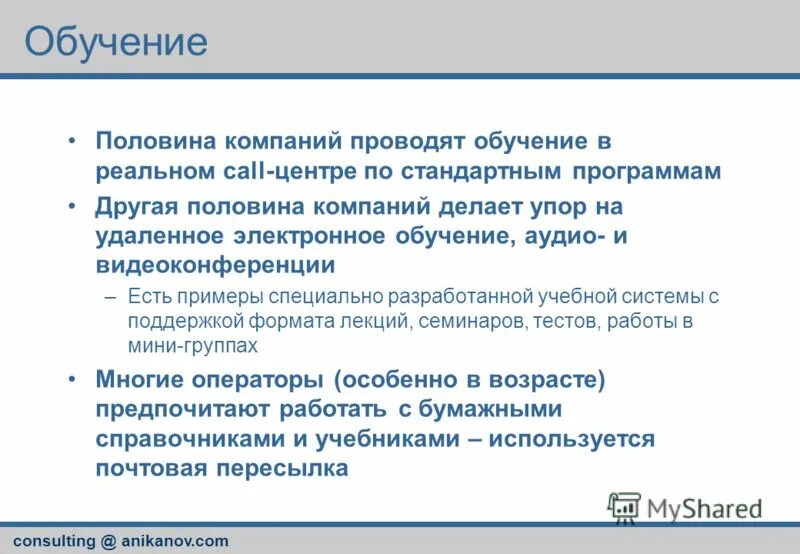 Обучение

• Половина компаний проводят обучение в реальном call-центре по стандартным программам

• Другая половина компаний делает упор на удаленное электронное обучение, аудио- и видеоконференции

– Есть примеры специально разработанной учебной системы с поддержкой формата лекций, семинаров, тестов, работы в мини-группах

• Многие операторы (особенно в возрасте) предпочитают работать с бумажными справочниками и учебниками – используется почтовая пересылка

MyShared

consulting @ anikanov.com